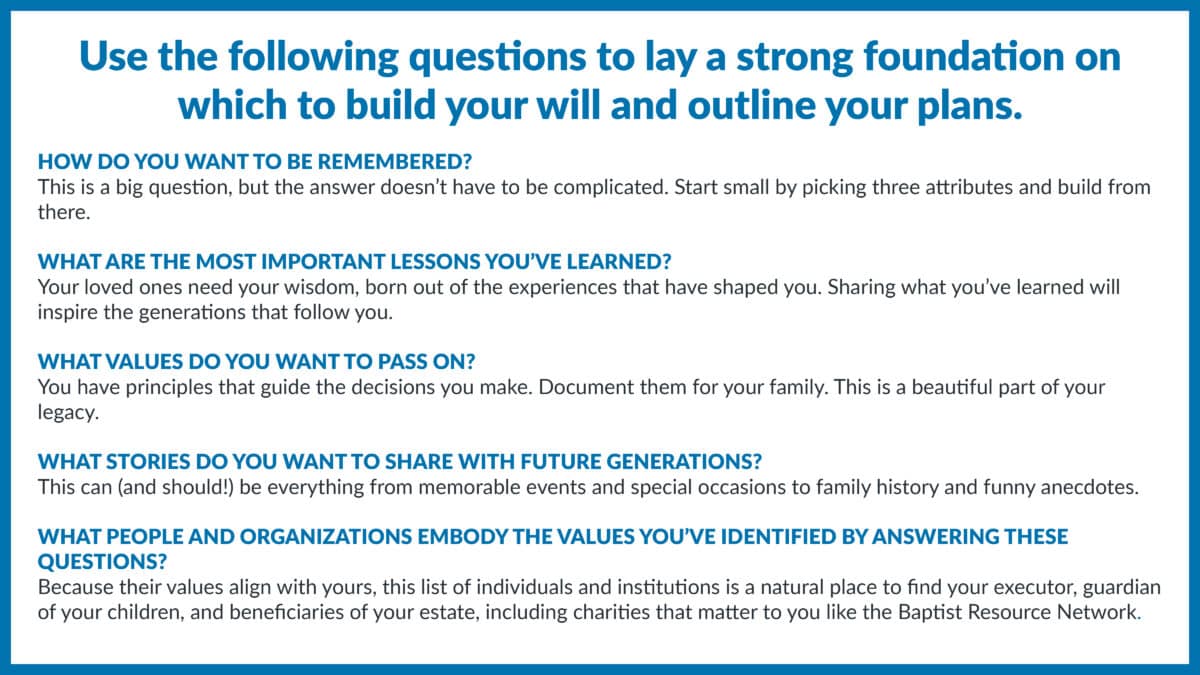 Use the following questions to lay a strong foundation on which to build your will and outline your plans.

HOW DO YOU WANT TO BE REMEMBERED?
This is a big question, but the answer doesn't have to be complicated. Start small by picking three attributes and build from there.

WHAT ARE THE MOST IMPORTANT LESSONS YOU'VE LEARNED?
Your loved ones need your wisdom, born out of the experiences that have shaped you. Sharing what you've learned will inspire the generations that follow you.

WHAT VALUES DO YOU WANT TO PASS ON?
You have principles that guide the decisions you make. Document them for your family. This is a beautiful part of your legacy.

WHAT STORIES DO YOU WANT TO SHARE WITH FUTURE GENERATIONS?
This can (and should!) be everything from memorable events and special occasions to family history and funny anecdotes.

WHAT PEOPLE AND ORGANIZATIONS EMBODY THE VALUES YOU'VE IDENTIFIED BY ANSWERING THESE QUESTIONS?
Because their values align with yours, this list of individuals and institutions is a natural place to find your executor, guardian of your children, and beneficiaries of your estate, including charities that matter to you like the Baptist Resource Network.